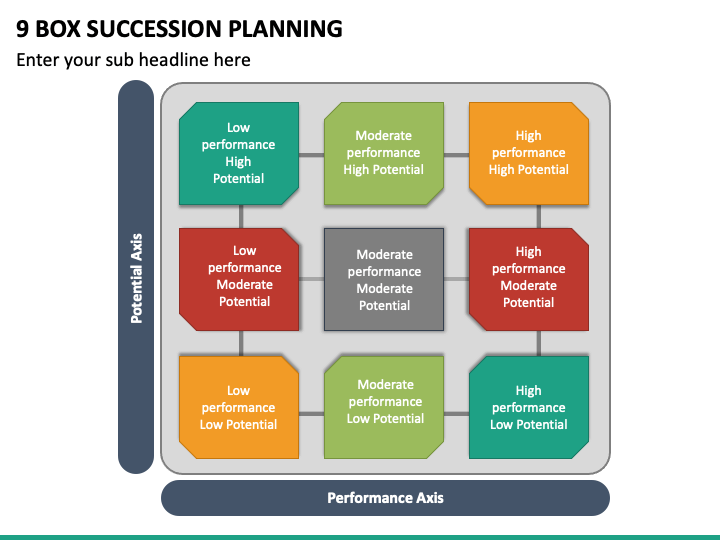 9 BOX SUCCESSION PLANNING

Enter your sub headline here

Potential Axis

Low performance High Potential

Moderate performance High Potential

High performance High Potential

Low performance Moderate Potential

Moderate performance Moderate Potential

High performance Moderate Potential

Low performance Low Potential

Moderate performance Low Potential

High performance Low Potential

Performance Axis